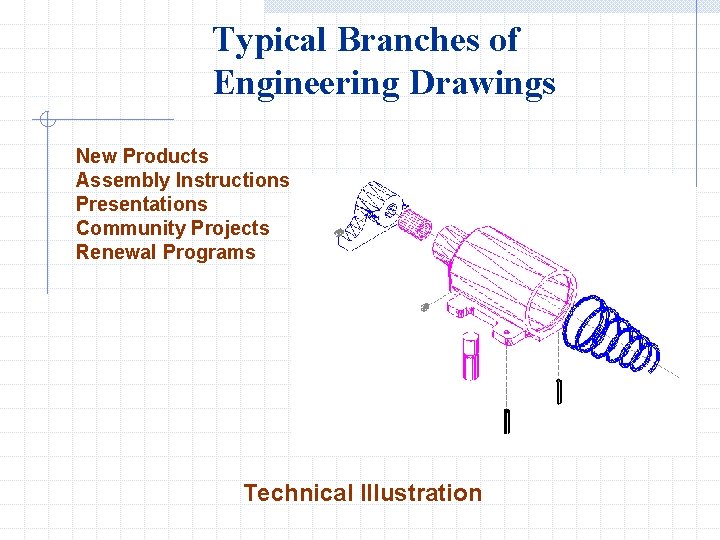 Typical Branches of Engineering Drawings

New Products
Assembly Instructions
Presentations
Community Projects
Renewal Programs

Technical Illustration